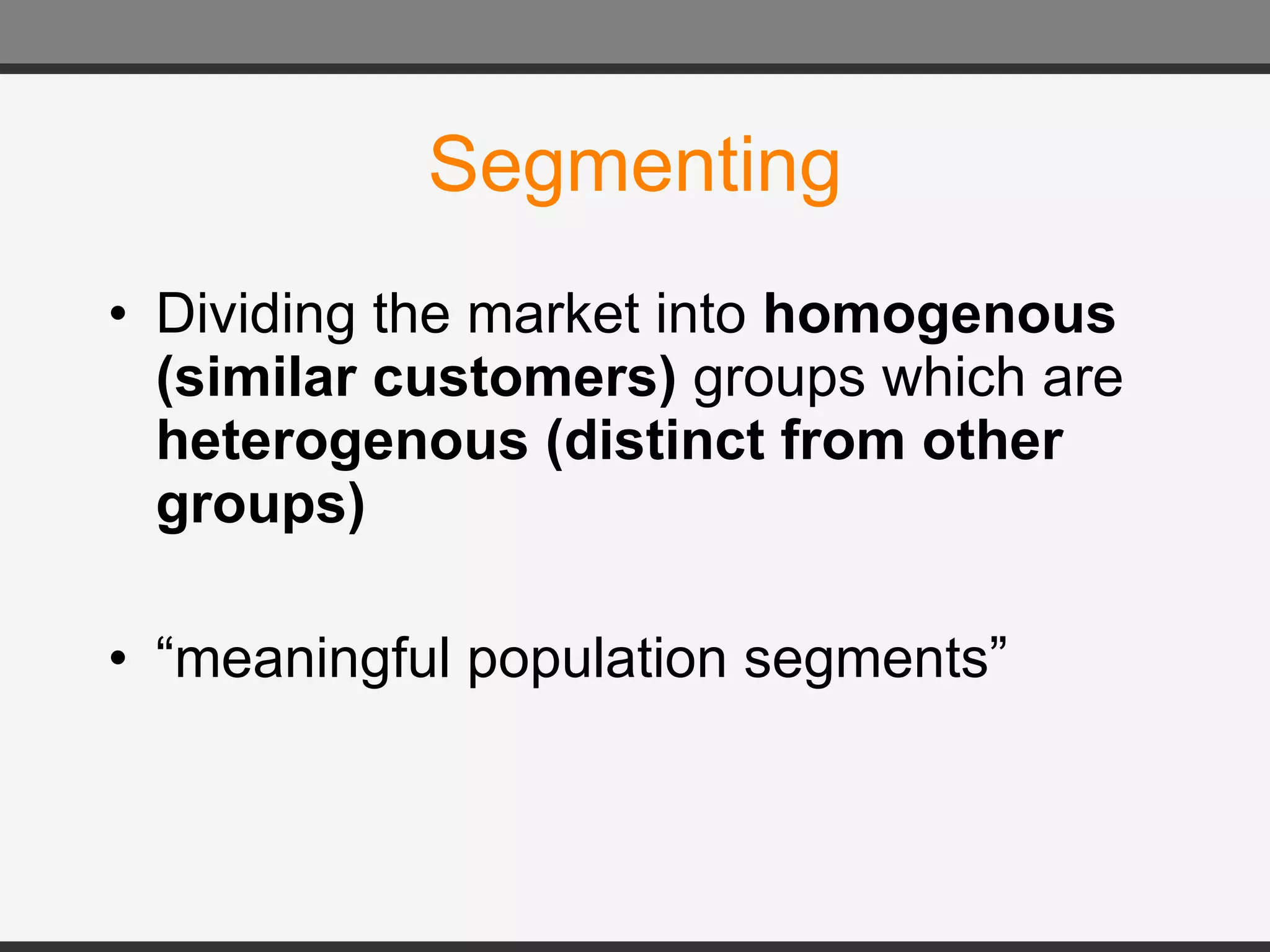 Segmenting

• Dividing the market into homogenous (similar customers) groups which are heterogenous (distinct from other groups)

• “meaningful population segments”